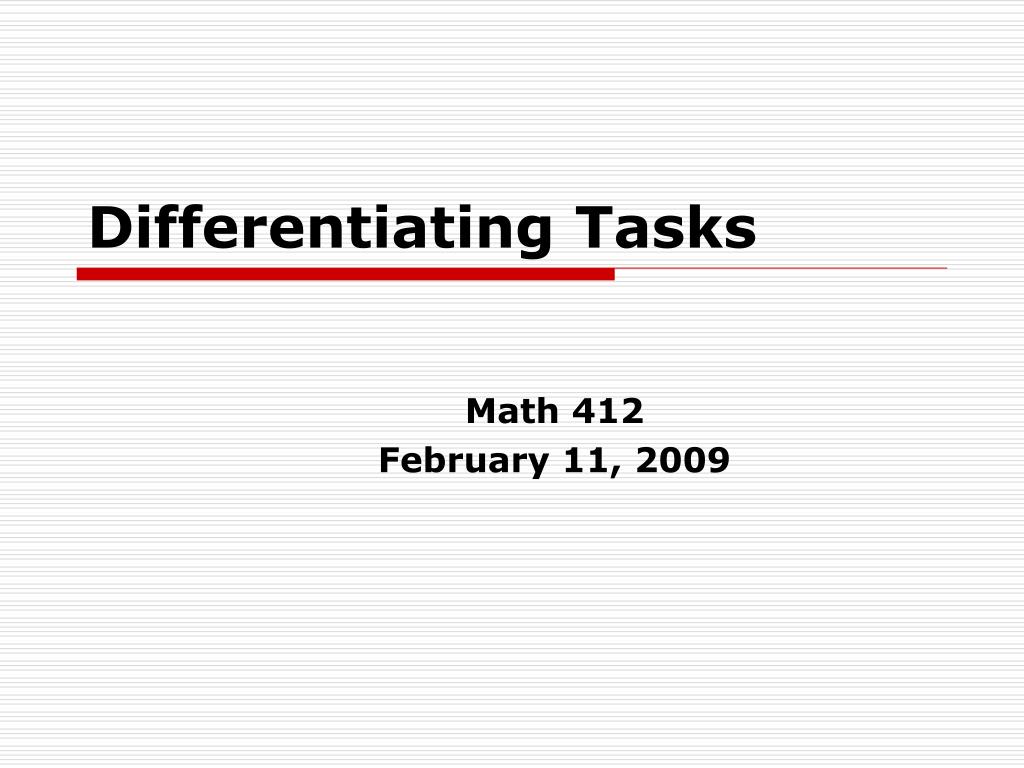 Differentiating Tasks

Math 412
February 11, 2009